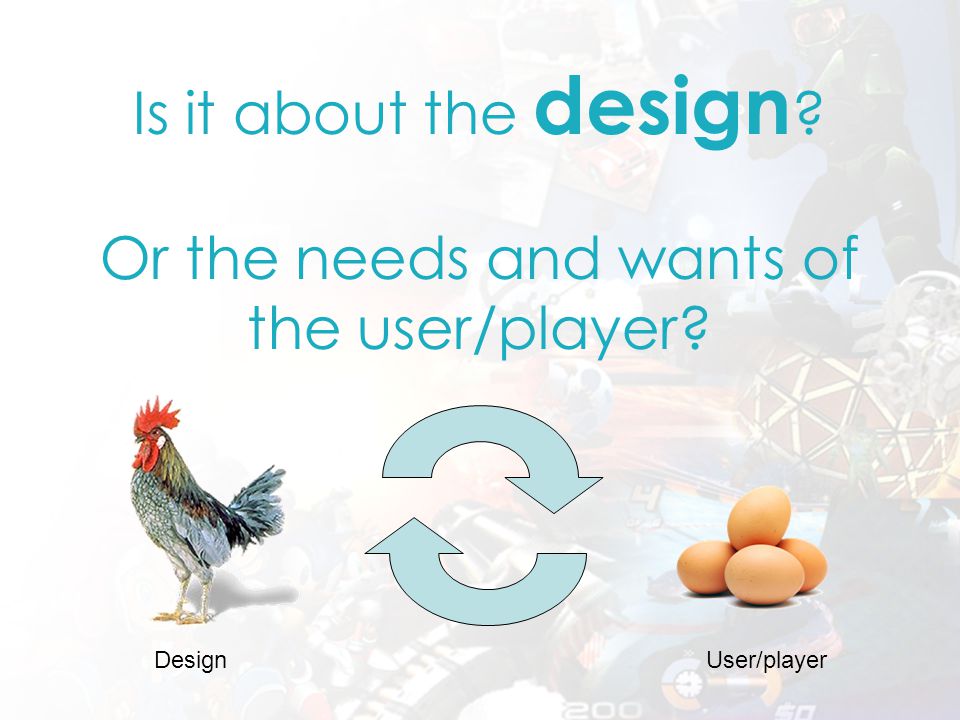 Is it about the design?

Or the needs and wants of the user/player?

Design

User/player